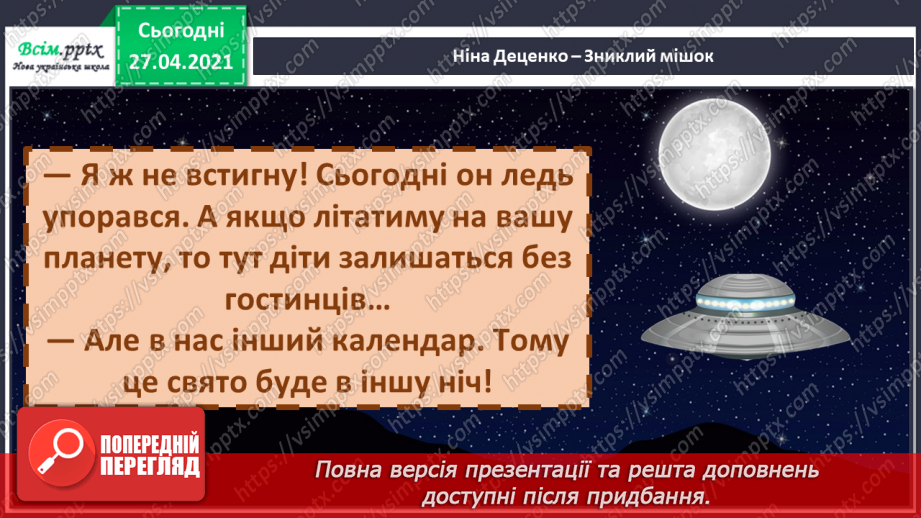 Всім.pptx
Нова українська школа

Сьогодні
27.04.2021

Ніна Деценко – Зниклий мішок

— Я ж не встигну! Сьогодні он ледь упорався. А якщо літатиму на вашу планету, то тут діти залишаться без гостинців…
— Але в нас інший календар. Тому це свято буде в іншу ніч!

ПОПЕРЕДНІЙ ПЕРЕГЛЯД

Повна версія презентації та решта доповнень доступні після придбання.

https://vsimpptx.com